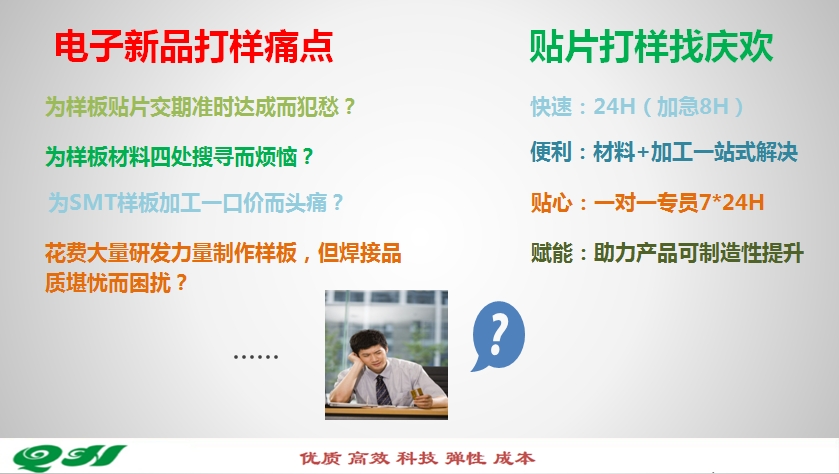 电子新品打样痛点

为样板贴片交期准时达成而犯愁？

为样板材料四处搜寻而烦恼？

为SMT样板加工一口价而头痛？

花费大量研发力量制作样板，但焊接品质堪忧而困扰？

……

?

贴片打样找庆欢

快速：24H（加急8H）

便利：材料+加工一站式解决

贴心：一对一专员7*24H

赋能：助力产品可制造性提升

QH

优质 高效 科技 弹性 成本